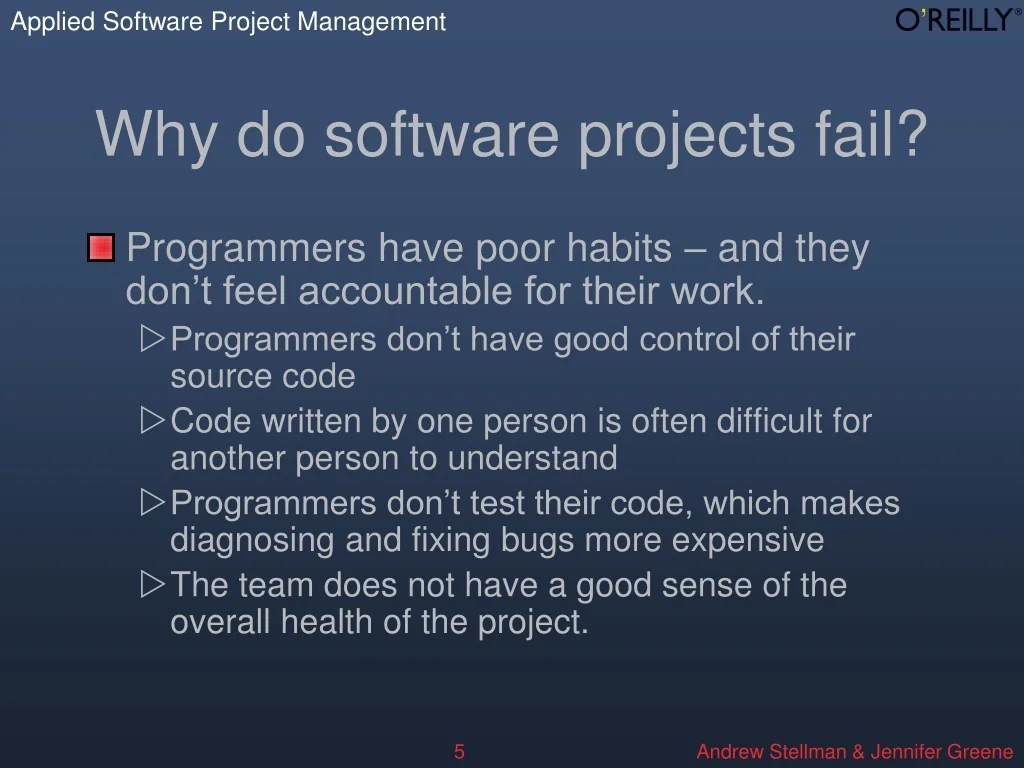 Applied Software Project Management

O'REILLY®

Why do software projects fail?

Programmers have poor habits – and they don't feel accountable for their work.

Programmers don't have good control of their source code

Code written by one person is often difficult for another person to understand

Programmers don't test their code, which makes diagnosing and fixing bugs more expensive

The team does not have a good sense of the overall health of the project.

5

Andrew Stellman & Jennifer Greene